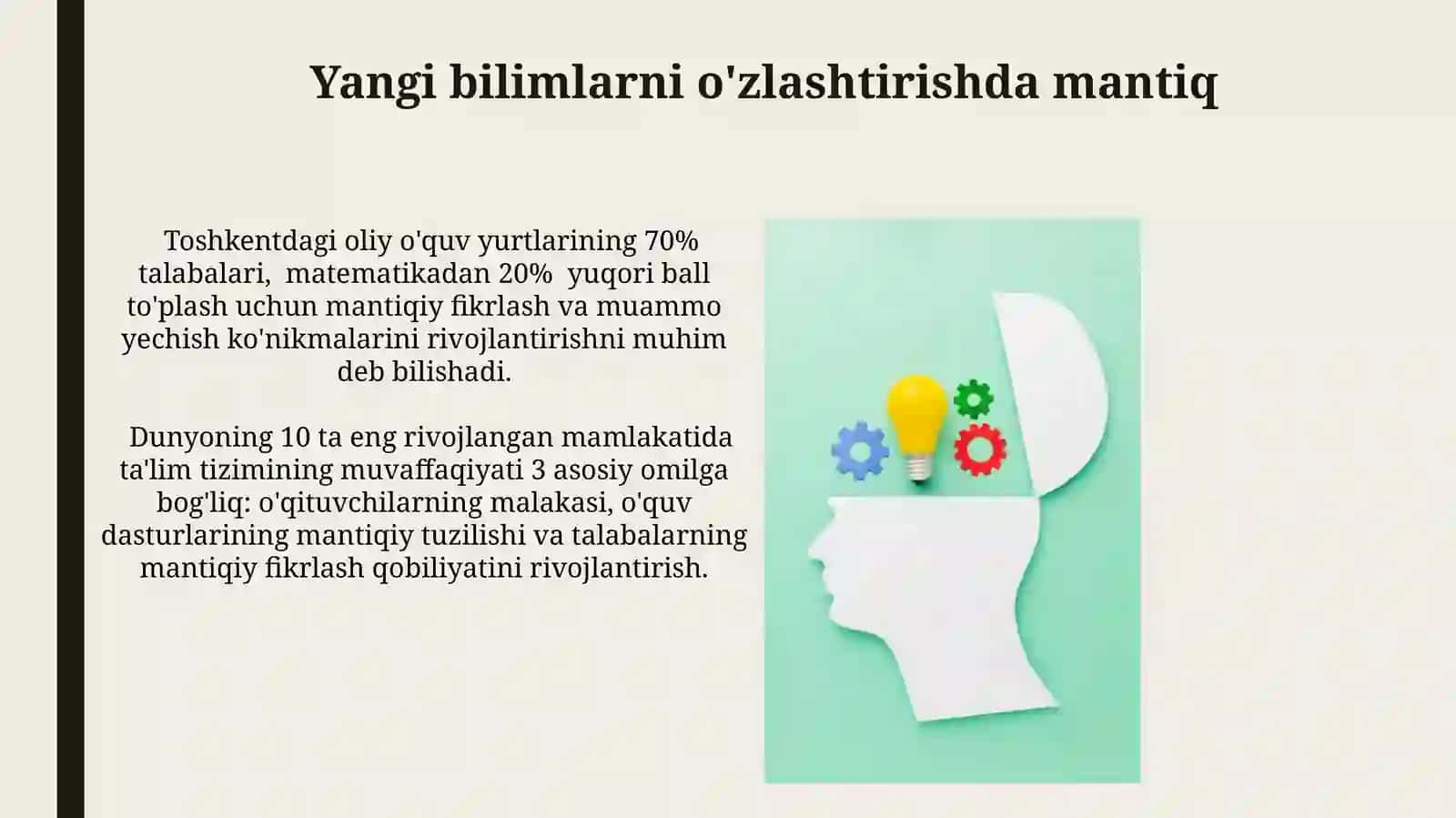 Yangi bilimlarni o'zlashtirishda mantiq

Toshkentdagi oliy o'quv yurtlarining 70% talabalari, matematikadan 20% yuqori ball to'plash uchun mantiqiy fikrlash va muammo yechish ko'nikmalarini rivojlantirishni muhim deb bilishadi.

Dunyoning 10 ta eng rivojlangan mamlakatida ta'lim tizimining muvaffaqiyati 3 asosiy omilga bog'liq: o'qituvchilarning malakasi, o'quv dasturlarining mantiqiy tuzilishi va talabalarning mantiqiy fikrlash qobiliyatini rivojlantirish.